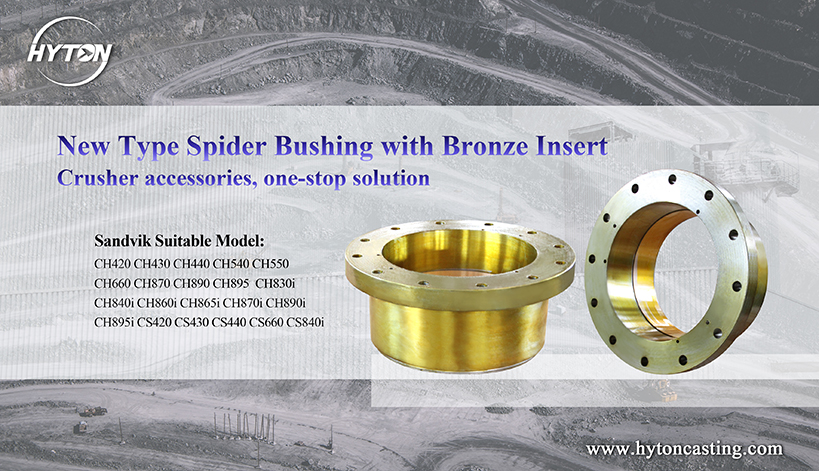 HYTON

New Type Spider Bushing with Bronze Insert
Crusher accessories, one-stop solution

Sandvik Suitable Model:
CH420 CH430 CH440 CH540 CH550
CH660 CH870 CH890 CH895 CH830i
CH840i CH860i CH865i CH870i CH890i
CH895i CS420 CS430 CS440 CS660 CS840i

www.hytoncasting.com